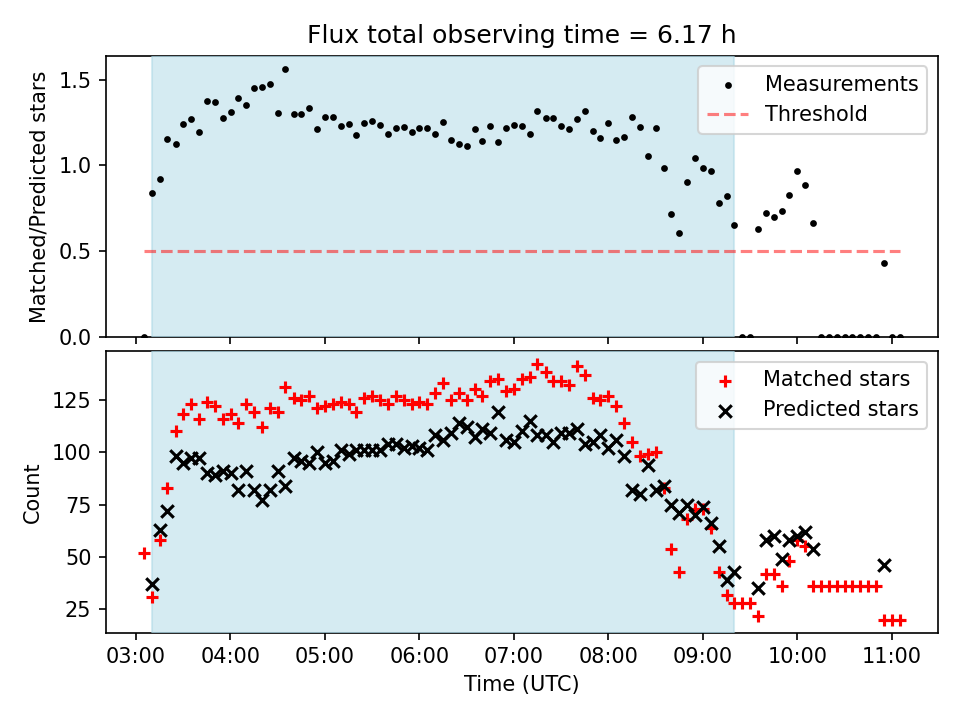 Flux total observing time = 6.17 h

Matched/Predicted stars

1.5
1.0
0.5
0.0

Measurements
Threshold

Count

125
100
75
50
25

Matched stars
Predicted stars

03:00 04:00 05:00 06:00 07:00 08:00 09:00 10:00 11:00

Time (UTC)